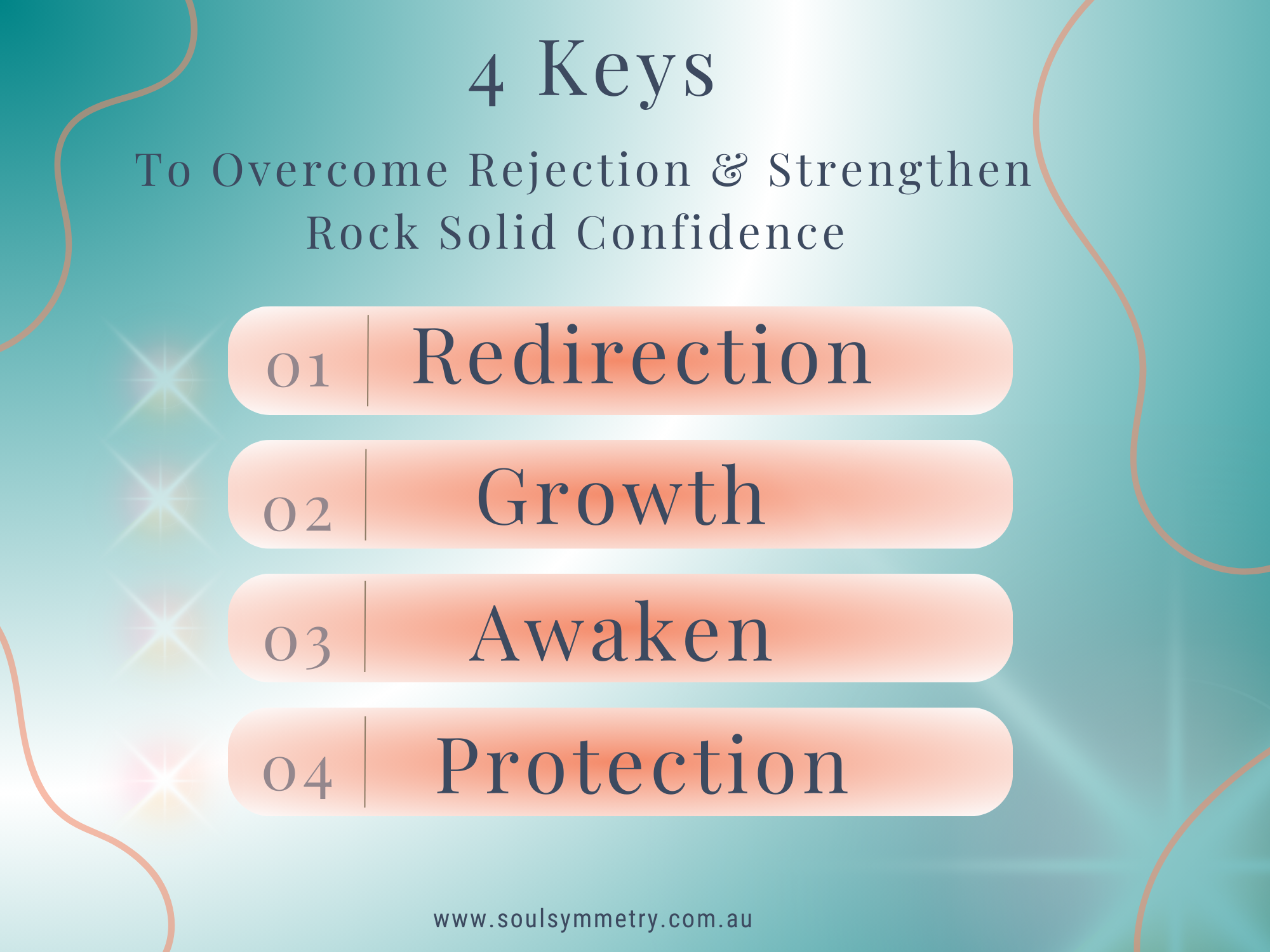 4 Keys

To Overcome Rejection & Strengthen Rock Solid Confidence

01 Redirection

02 Growth

03 Awaken

04 Protection

www.soulsymmetry.com.au